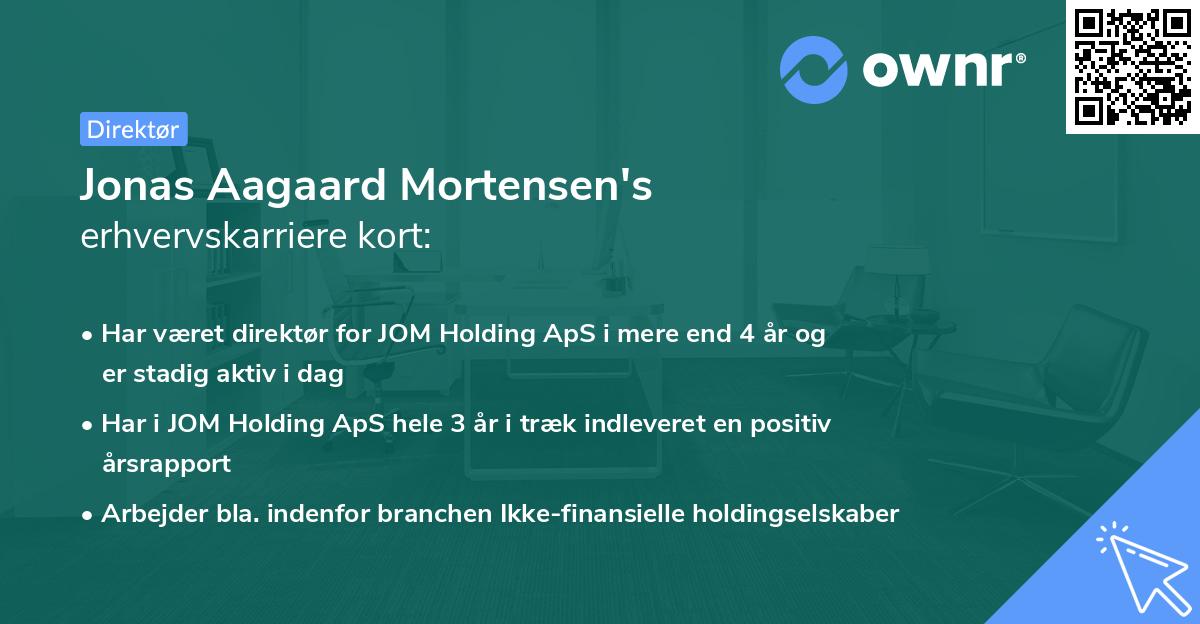 ownr®

Direktør

Jonas Aagaard Mortensen's erhvervskarriere kort:

• Har været direktør for JOM Holding ApS i mere end 4 år og er stadig aktiv i dag

• Har i JOM Holding ApS hele 3 år i træk indleveret en positiv årsrapport

• Arbejder bla. indenfor branchen Ikke-finansielle holdingselskaber